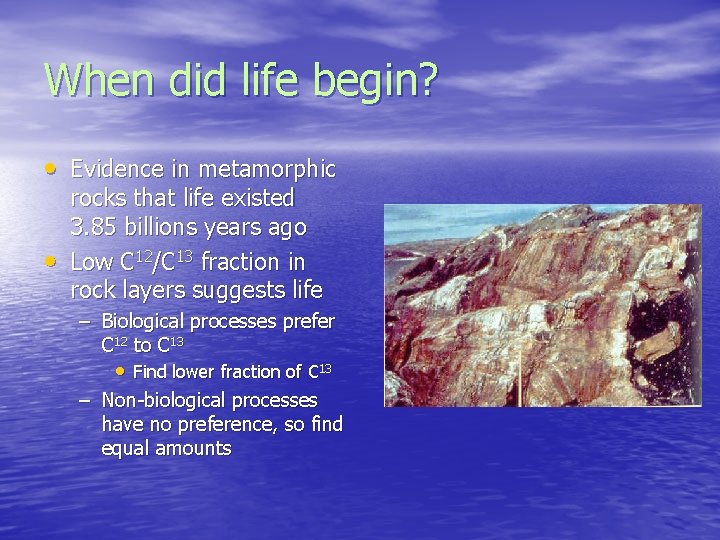 When did life begin?

• Evidence in metamorphic rocks that life existed 3.85 billions years ago
• Low $C^{12}/C^{13}$ fraction in rock layers suggests life
– Biological processes prefer $C^{12}$ to $C^{13}$
• Find lower fraction of $C^{13}$
– Non-biological processes have no preference, so find equal amounts